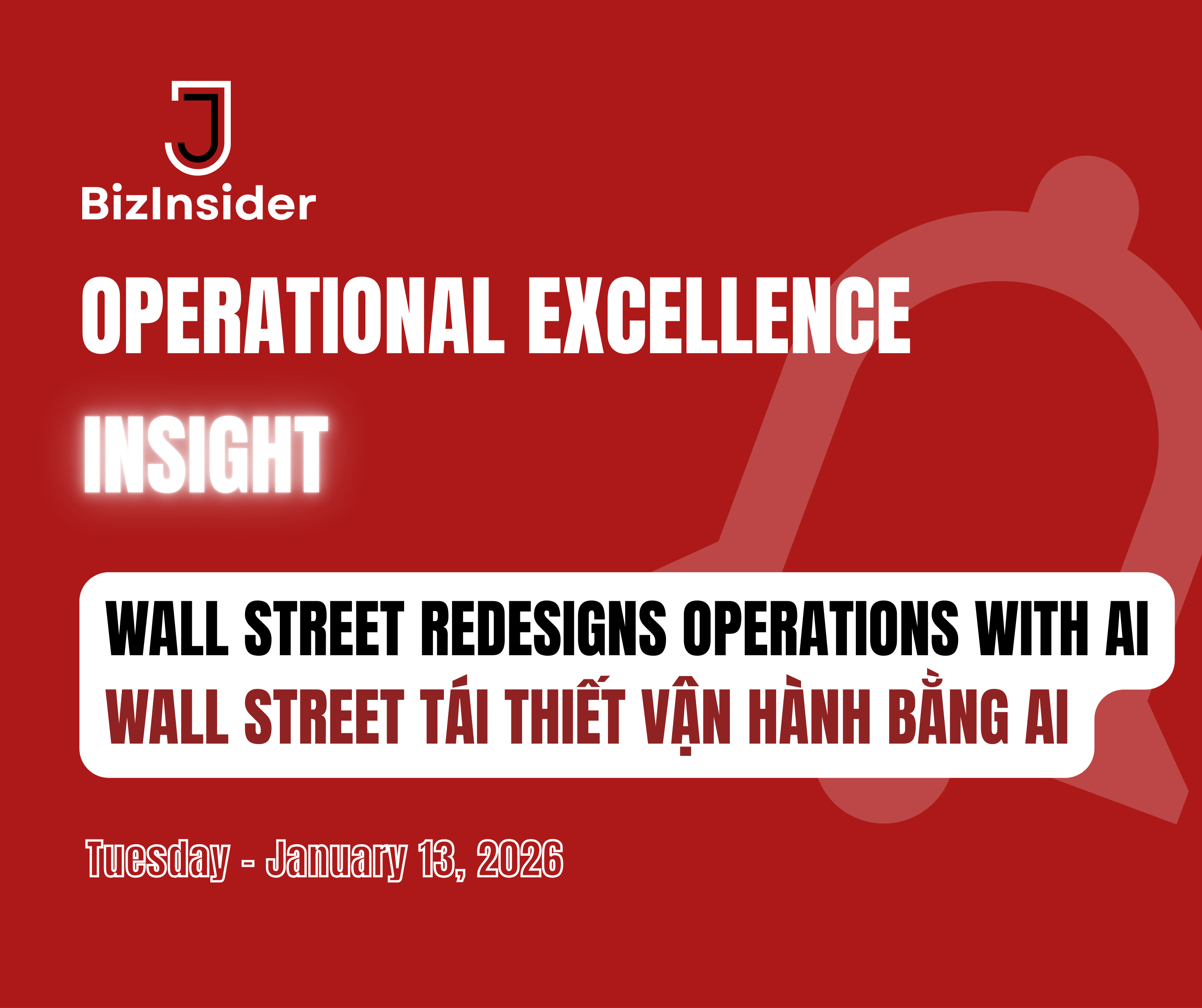 BizInsider

OPERATIONAL EXCELLENCE

INSIGHT

WALL STREET REDESIGNS OPERATIONS WITH AI
WALL STREET TÁI THIẾT VẬN HÀNH BẰNG AI

Tuesday - January 13, 2026